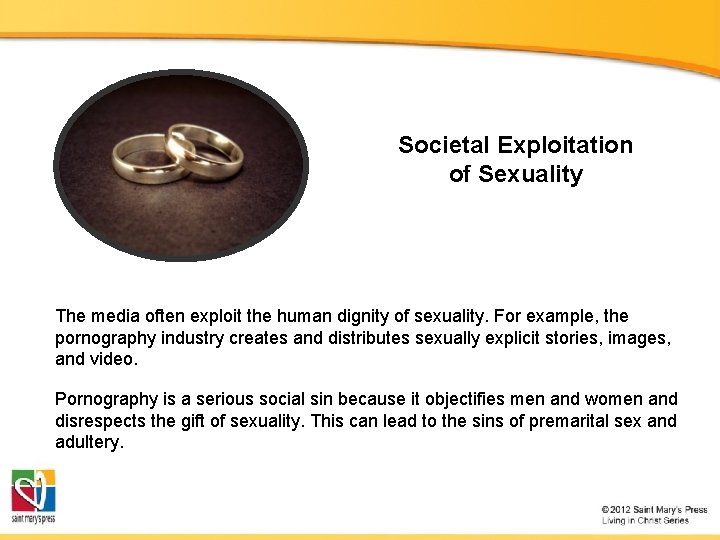 Societal Exploitation of Sexuality

The media often exploit the human dignity of sexuality. For example, the pornography industry creates and distributes sexually explicit stories, images, and video.

Pornography is a serious social sin because it objectifies men and women and disrespects the gift of sexuality. This can lead to the sins of premarital sex and adultery.

saint mary's press

© 2012 Saint Mary's Press
Living in Christ Series